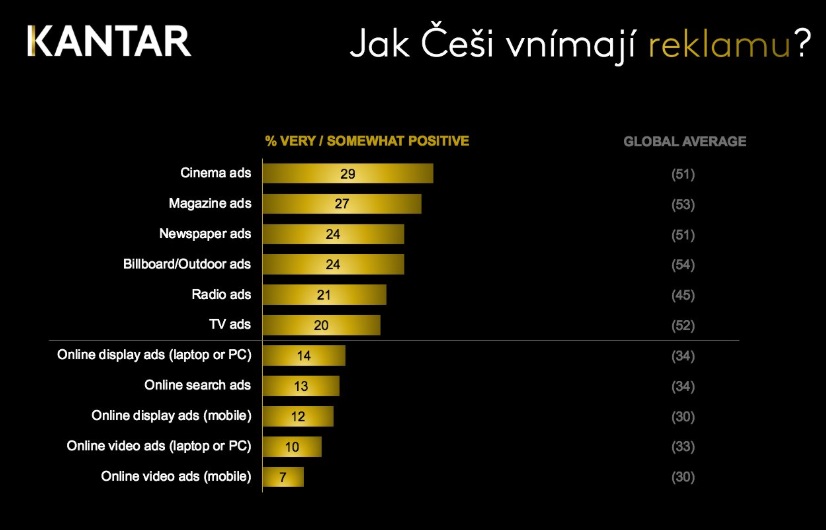 KANTAR

Jak Češi vnímají reklamu?

| | % VERY / SOMEWHAT POSITIVE | GLOBAL AVERAGE |
|---|---|---|
| Cinema ads | 29 | (51) |
| Magazine ads | 27 | (53) |
| Newspaper ads | 24 | (51) |
| Billboard/Outdoor ads | 24 | (54) |
| Radio ads | 21 | (45) |
| TV ads | 20 | (52) |
| Online display ads (laptop or PC) | 14 | (34) |
| Online search ads | 13 | (34) |
| Online display ads (mobile) | 12 | (30) |
| Online video ads (laptop or PC) | 10 | (33) |
| Online video ads (mobile) | 7 | (30) |